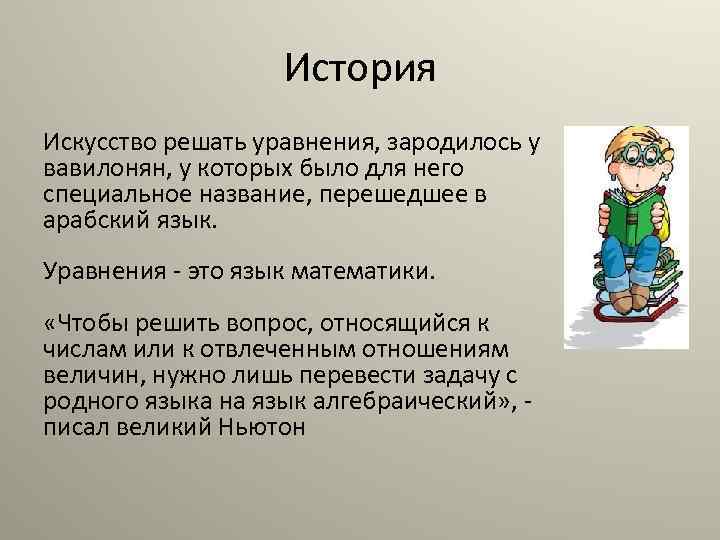 История

Искусство решать уравнения, зародилось у вавилонян, у которых было для него специальное название, перешедшее в арабский язык.

Уравнения - это язык математики.

«Чтобы решить вопрос, относящийся к числам или к отвлеченным отношениям величин, нужно лишь перевести задачу с родного языка на язык алгебраический», - писал великий Ньютон